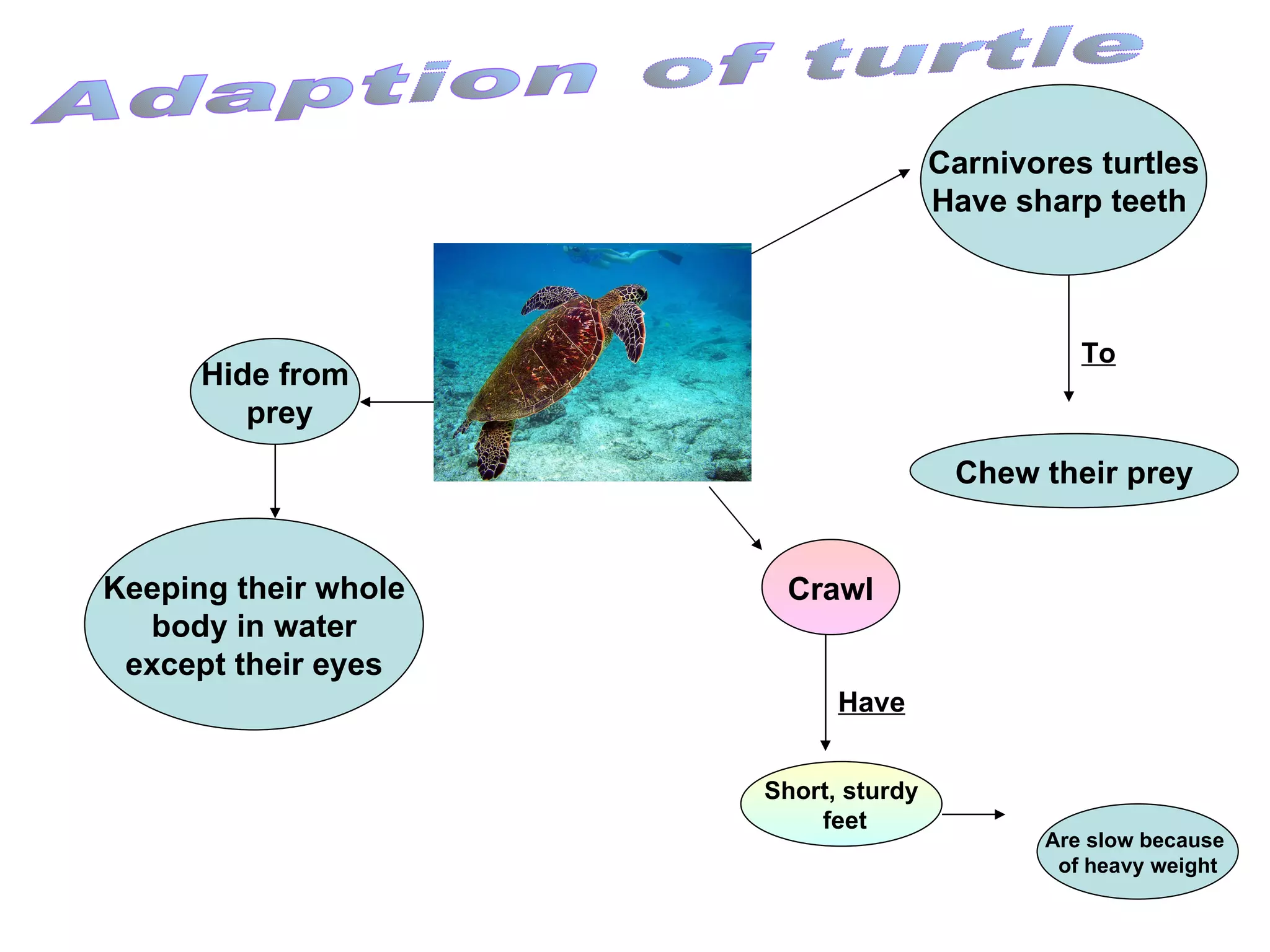 Adaption of turtle

Carnivores turtles Have sharp teeth

To

Chew their prey

Hide from prey

Keeping their whole body in water except their eyes

Crawl

Have

Short, sturdy feet

Are slow because of heavy weight